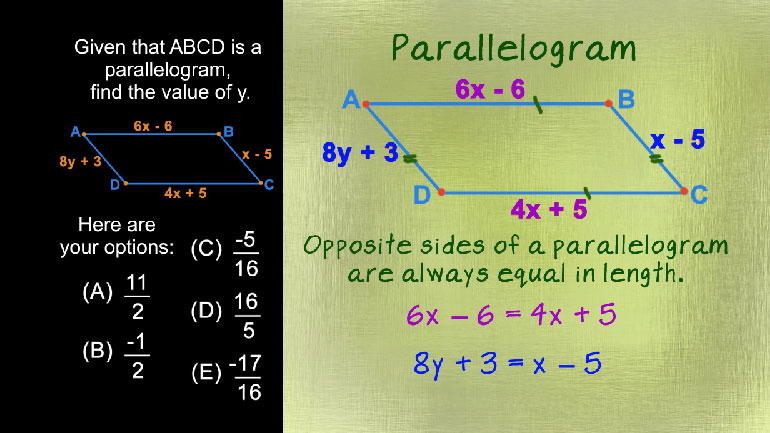 Given that ABCD is a parallelogram, find the value of y.

A
6x - 6
B
8y + 3
x - 5
D
4x + 5
C

Here are your options:

(A) $\frac{11}{2}$

(B) $\frac{-1}{2}$

(C) $\frac{-5}{16}$

(D) $\frac{16}{5}$

(E) $\frac{-17}{16}$

Parallelogram

A
6x - 6
B
8y + 3
x - 5
D
4x + 5
C

Opposite sides of a parallelogram are always equal in length.

$6x - 6 = 4x + 5$

$8y + 3 = x - 5$